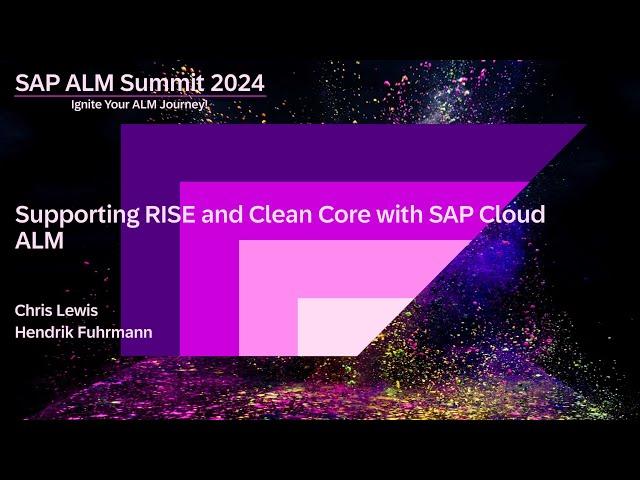 SAP ALM Summit 2024
Ignite Your ALM Journey!

Supporting RISE and Clean Core with SAP Cloud ALM

Chris Lewis
Hendrik Fuhrmann